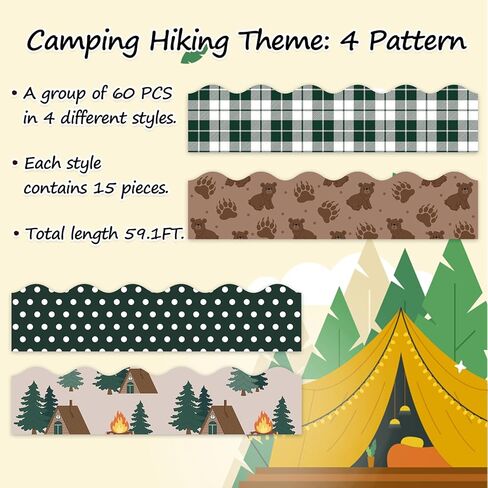 Camping Hiking Theme: 4 Pattern

• A group of 60 PCS in 4 different styles.

• Each style contains 15 pieces.

• Total length 59.1FT.